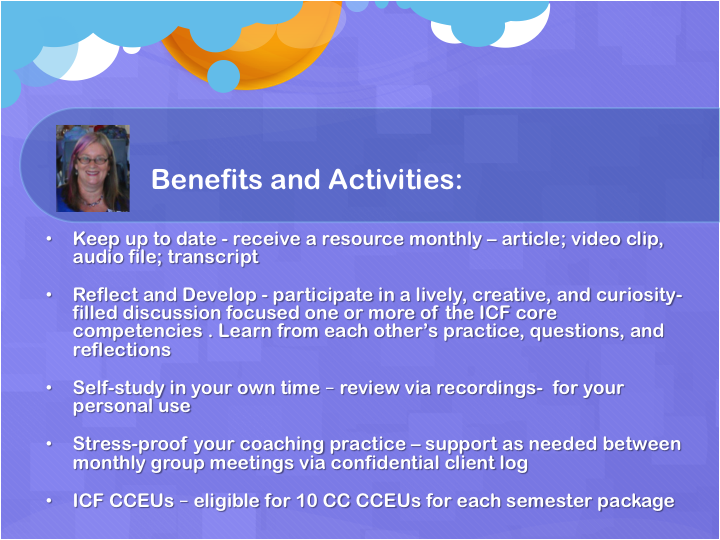 Benefits and Activities:

• Keep up to date - receive a resource monthly – article; video clip, audio file; transcript

• Reflect and Develop - participate in a lively, creative, and curiosity-filled discussion focused one or more of the ICF core competencies . Learn from each other's practice, questions, and reflections

• Self-study in your own time – review via recordings- for your personal use

• Stress-proof your coaching practice – support as needed between monthly group meetings via confidential client log

• ICF CCEUs – eligible for 10 CC CCEUs for each semester package